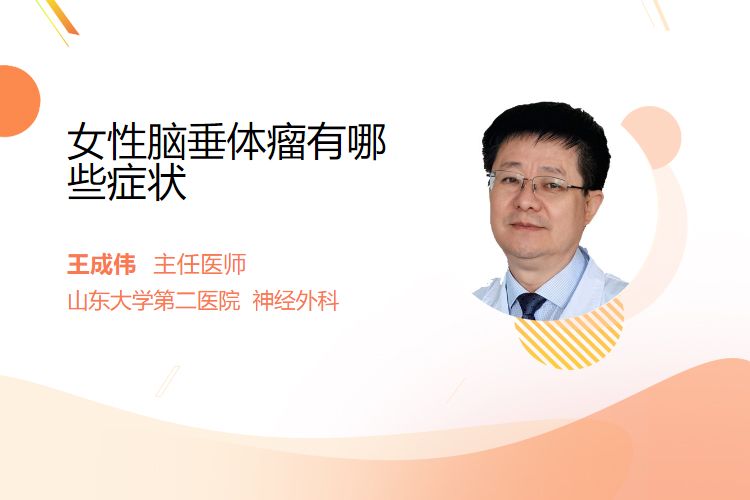 女性脑垂体瘤有哪些症状

王成伟 主任医师
山东大学第二医院 神经外科